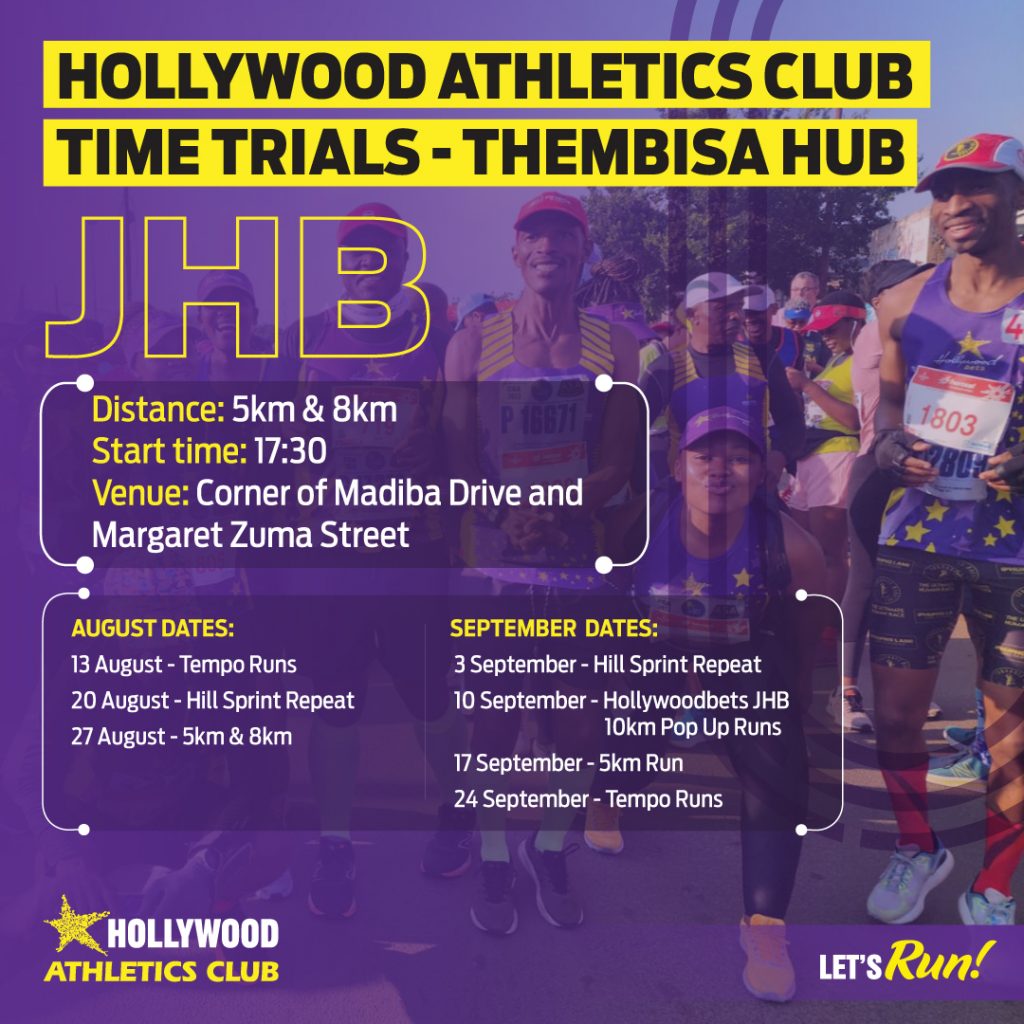 HOLLYWOOD ATHLETICS CLUB
TIME TRIALS - THEMBISA HUB

JHB

Distance: 5km & 8km
Start time: 17:30
Venue: Corner of Madiba Drive and Margaret Zuma Street

AUGUST DATES:
13 August - Tempo Runs
20 August - Hill Sprint Repeat
27 August - 5km & 8km

SEPTEMBER DATES:
3 September - Hill Sprint Repeat
10 September - Hollywoodbets JHB 10km Pop Up Runs
17 September - 5km Run
24 September - Tempo Runs

P 16671
1803

HOLLYWOOD ATHLETICS CLUB

LET'S Run!